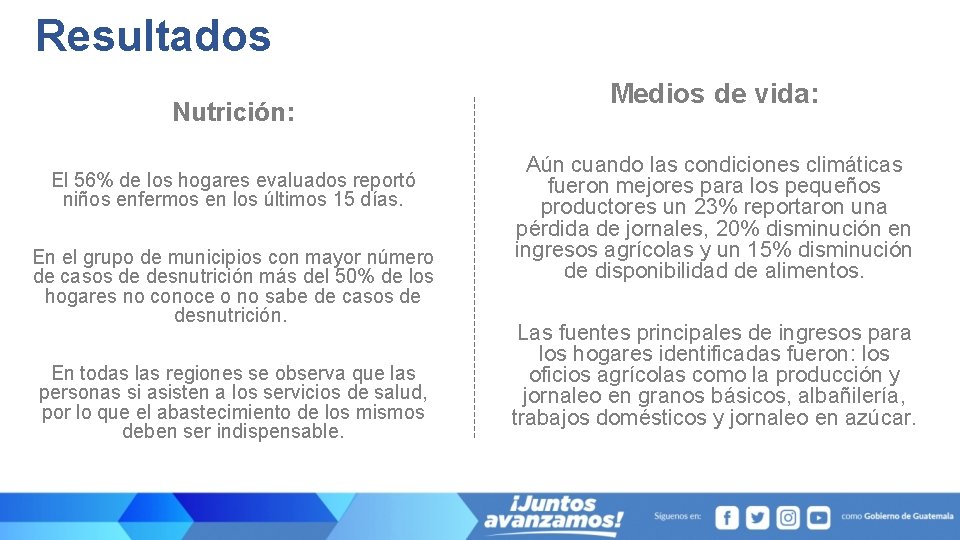 Resultados

Nutrición:

El 56% de los hogares evaluados reportó niños enfermos en los últimos 15 días.

En el grupo de municipios con mayor número de casos de desnutrición más del 50% de los hogares no conoce o no sabe de casos de desnutrición.

En todas las regiones se observa que las personas si asisten a los servicios de salud, por lo que el abastecimiento de los mismos deben ser indispensable.

Medios de vida:

Aún cuando las condiciones climáticas fueron mejores para los pequeños productores un 23% reportaron una pérdida de jornales, 20% disminución en ingresos agrícolas y un 15% disminución de disponibilidad de alimentos.

Las fuentes principales de ingresos para los hogares identificadas fueron: los oficios agrícolas como la producción y jornaleo en granos básicos, albañilería, trabajos domésticos y jornaleo en azúcar.

¡Juntos avanzamos!

Síguenos en: como Gobierno de Guatemala